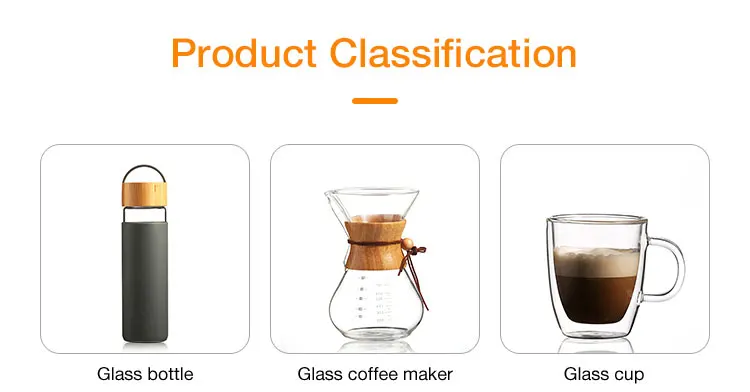 Product Classification

Glass bottle

Glass coffee maker

Glass cup